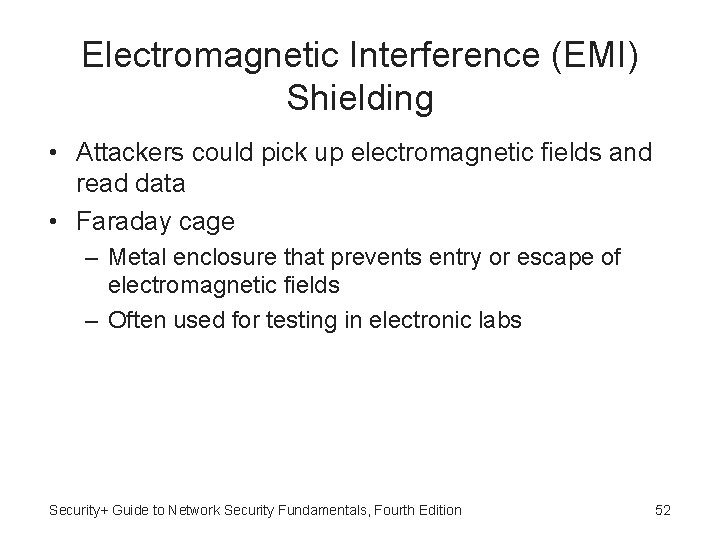 Electromagnetic Interference (EMI) Shielding

• Attackers could pick up electromagnetic fields and read data
• Faraday cage
– Metal enclosure that prevents entry or escape of electromagnetic fields
– Often used for testing in electronic labs

Security+ Guide to Network Security Fundamentals, Fourth Edition

52